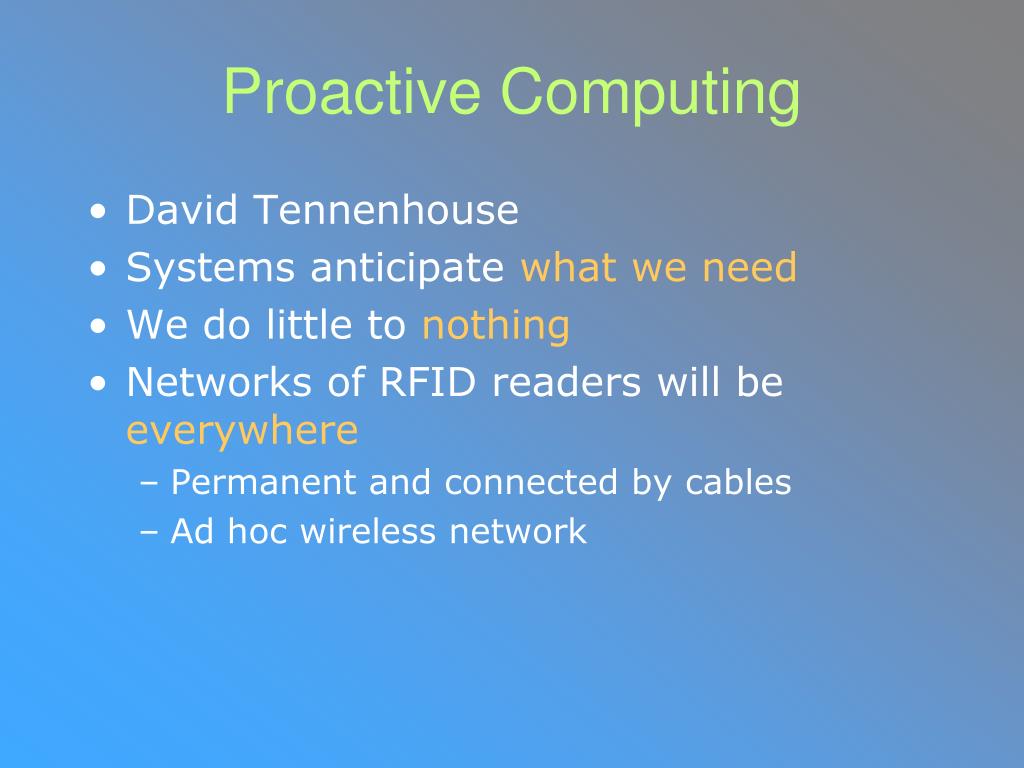 Proactive Computing

• David Tennenhouse
• Systems anticipate what we need
• We do little to nothing
• Networks of RFID readers will be everywhere
  – Permanent and connected by cables
  – Ad hoc wireless network